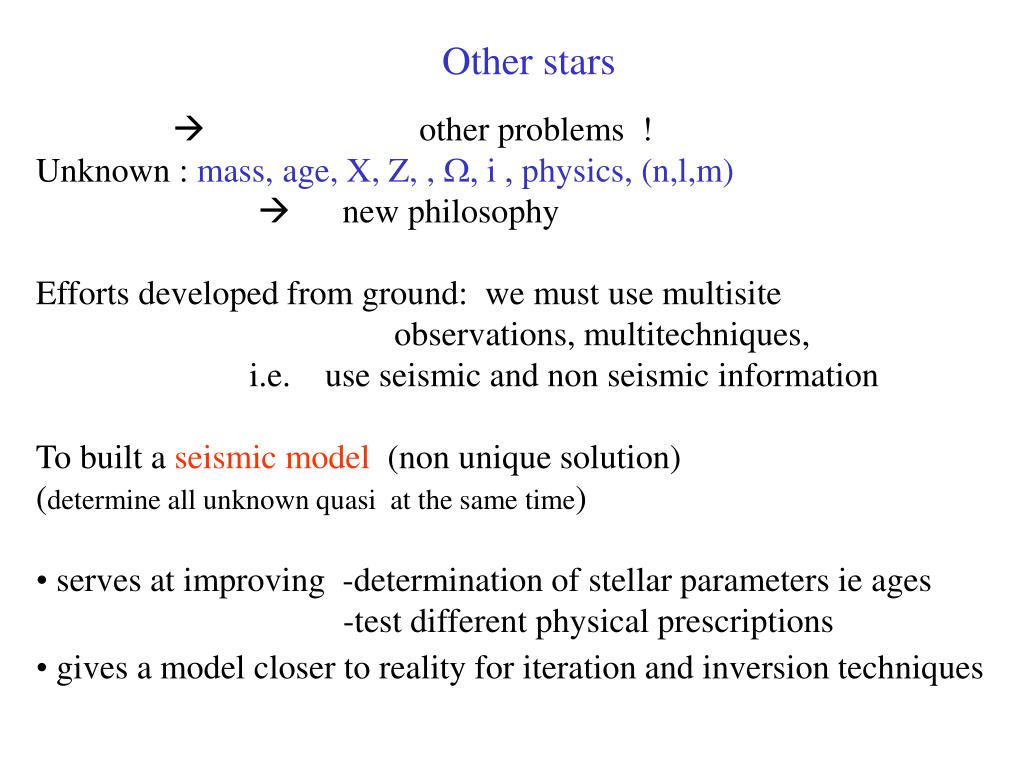 Other stars

→ other problems !
Unknown : mass, age, X, Z, , Ω, i , physics, (n,l,m)
→ new philosophy

Efforts developed from ground: we must use multisite observations, multitechniques,
i.e. use seismic and non seismic information

To built a seismic model (non unique solution)
(determine all unknown quasi at the same time)

• serves at improving -determination of stellar parameters ie ages
-test different physical prescriptions
• gives a model closer to reality for iteration and inversion techniques